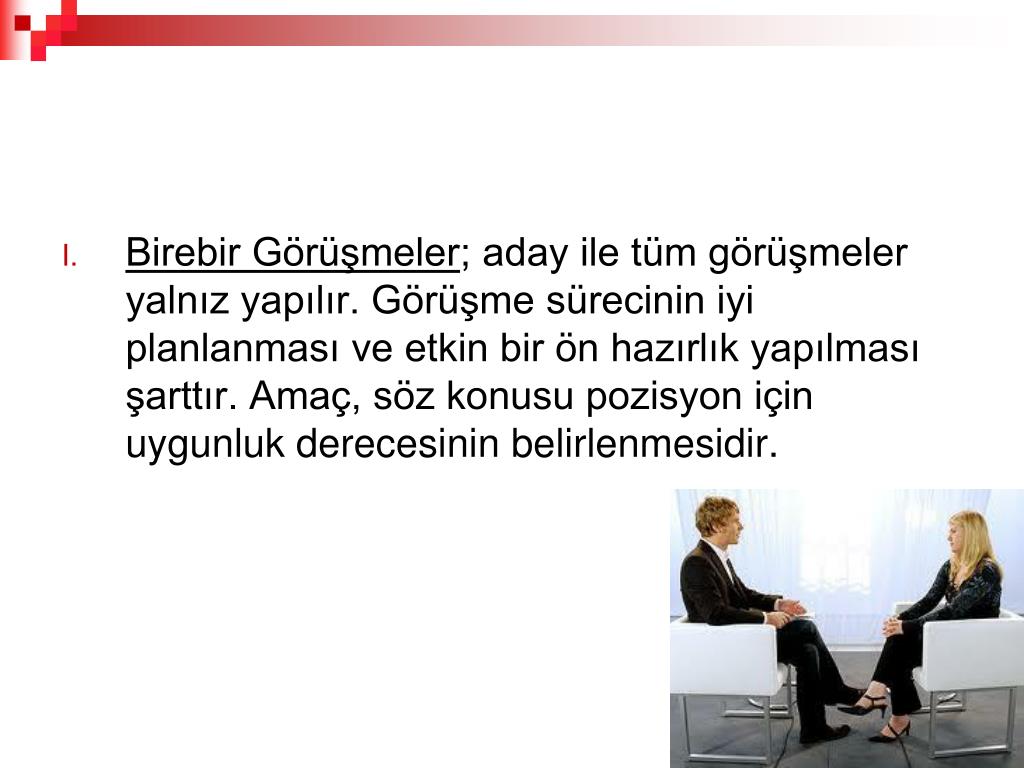 I. Birebir Görüşmeler; aday ile tüm görüşmeler yalnız yapılır. Görüşme sürecinin iyi planlanması ve etkin bir ön hazırlık yapılması şarttır. Amaç, söz konusu pozisyon için uygunluk derecesinin belirlenmesidir.